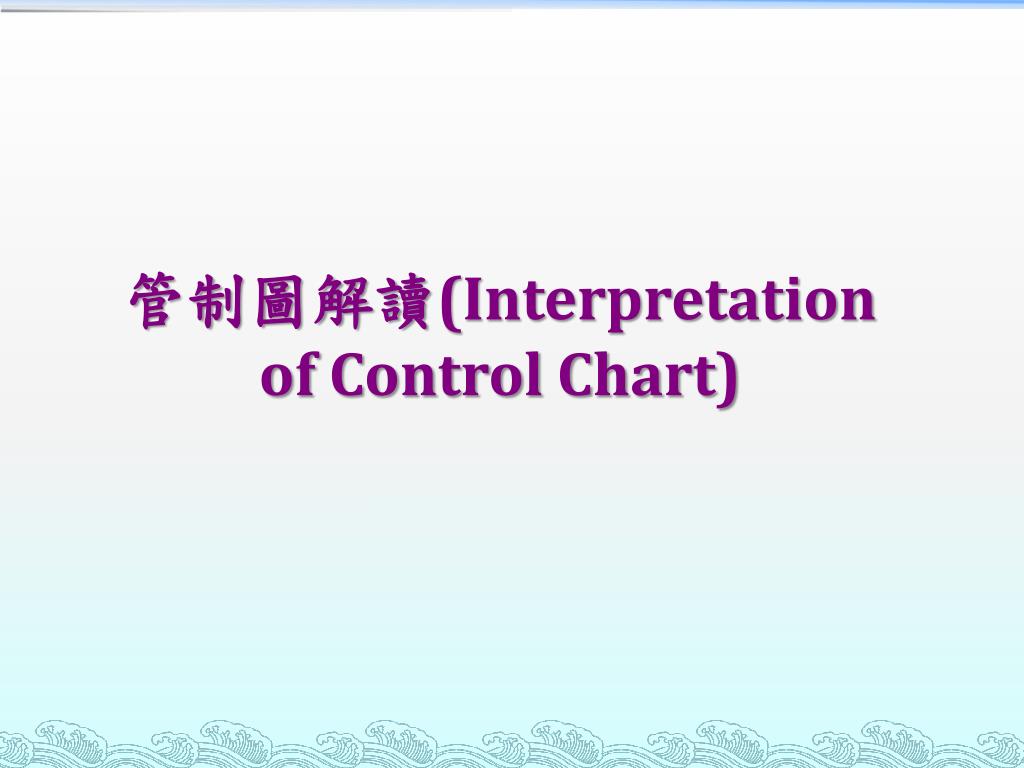 管制圖解讀(Interpretation of Control Chart)